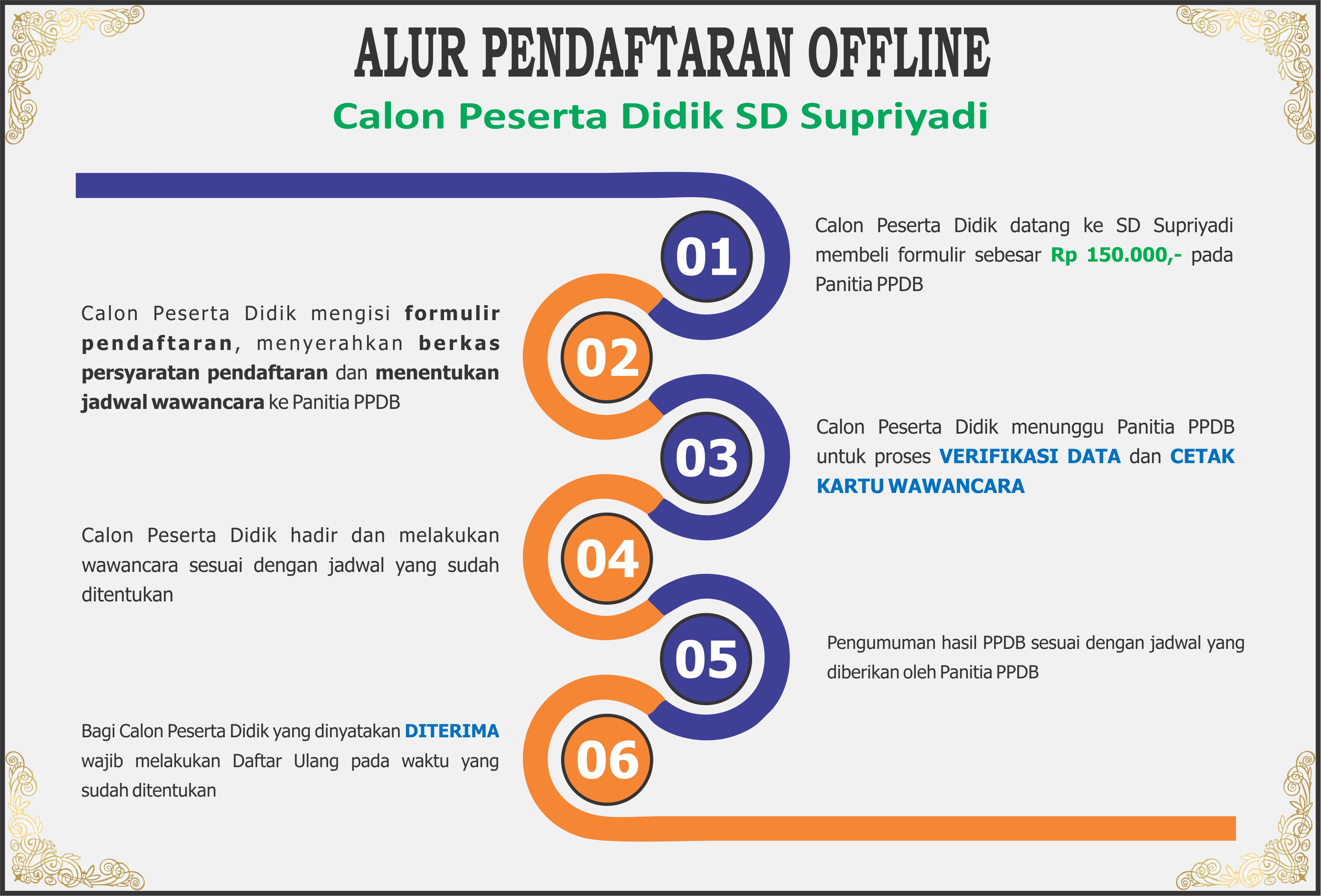 ALUR PENDAFTARAN OFFLINE

Calon Peserta Didik SD Supriyadi

01

Calon Peserta Didik datang ke SD Supriyadi membeli formulir sebesar Rp 150.000,- pada Panitia PPDB

02

Calon Peserta Didik mengisi formulir pendaftaran, menyerahkan berkas persyaratan pendaftaran dan menentukan jadwal wawancara ke Panitia PPDB

03

Calon Peserta Didik menunggu Panitia PPDB untuk proses VERIFIKASI DATA dan CETAK KARTU WAWANCARA

04

Calon Peserta Didik hadir dan melakukan wawancara sesuai dengan jadwal yang sudah ditentukan

05

Pengumuman hasil PPDB sesuai dengan jadwal yang diberikan oleh Panitia PPDB

06

Bagi Calon Peserta Didik yang dinyatakan DITERIMA wajib melakukan Daftar Ulang pada waktu yang sudah ditentukan